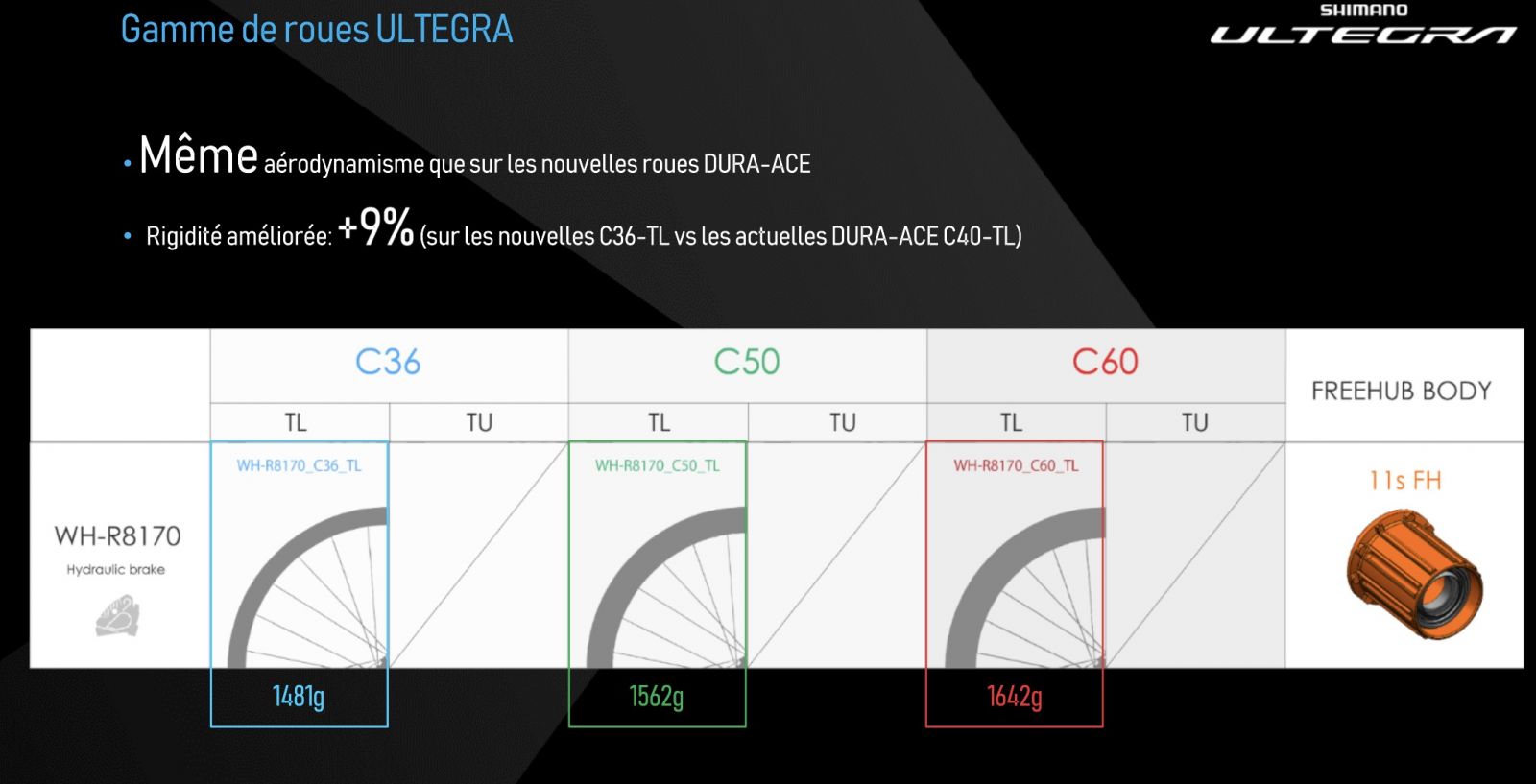 Gamme de roues ULTEGRA

SHIMANO
ULTEGRA

• Même aérodynamisme que sur les nouvelles roues DURA-ACE

• Rigidité améliorée: +9% (sur les nouvelles C36-TL vs les actuelles DURA-ACE C40-TL)

| | C36 | | C50 | | C60 | | FREEHUB BODY |
|---|---|---|---|---|---|---|---|
| | TL | TU | TL | TU | TL | TU | |
| WH-R8170 Hydraulic brake | WH-R8170_C36_TL | | WH-R8170_C50_TL | | WH-R8170_C60_TL | | 11s FH |
| | 1481g | | 1562g | | 1642g | | |